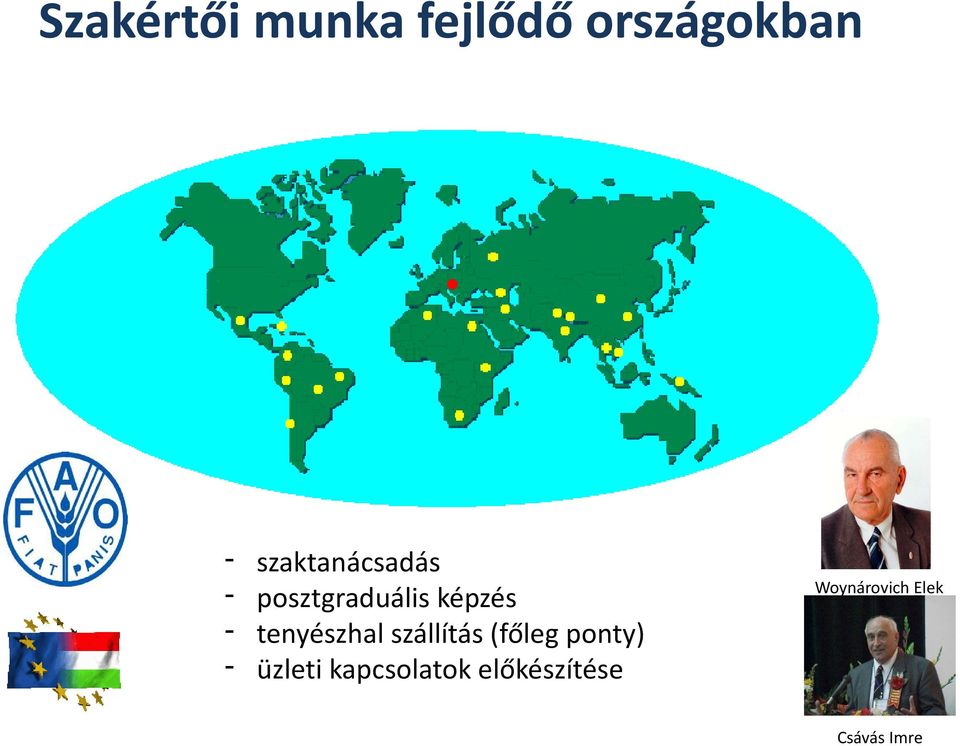 Szakértői munka fejlődő országokban

F A O
FIAT PANIS

- szaktanácsadás
- posztgraduális képzés
- tenyészhal szállítás (főleg ponty)
- üzleti kapcsolatok előkészítése

Woynárovich Elek

Csávás Imre